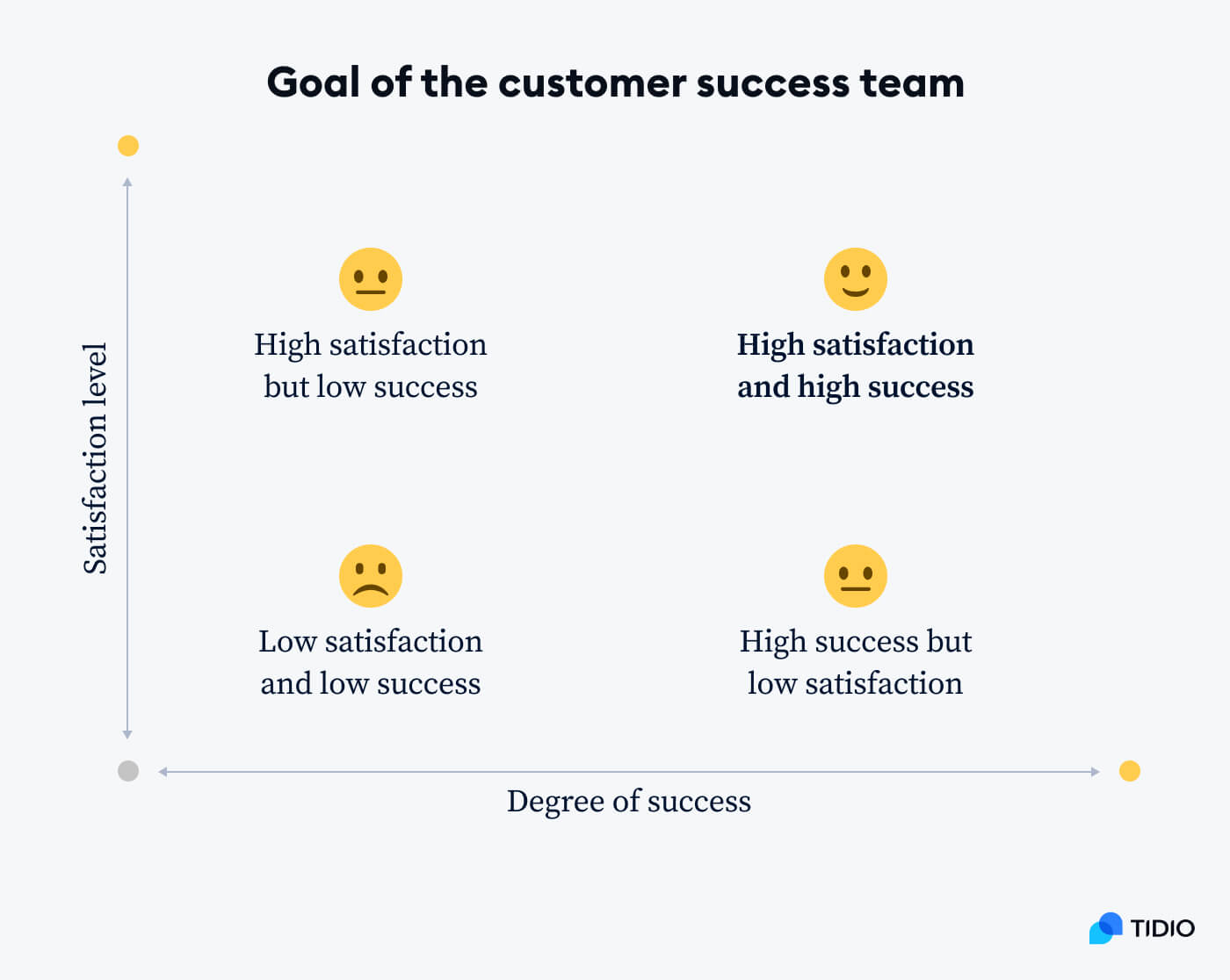 Goal of the customer success team

Satisfaction level

High satisfaction but low success

High satisfaction and high success

Low satisfaction and low success

High success but low satisfaction

Degree of success

TIDIO